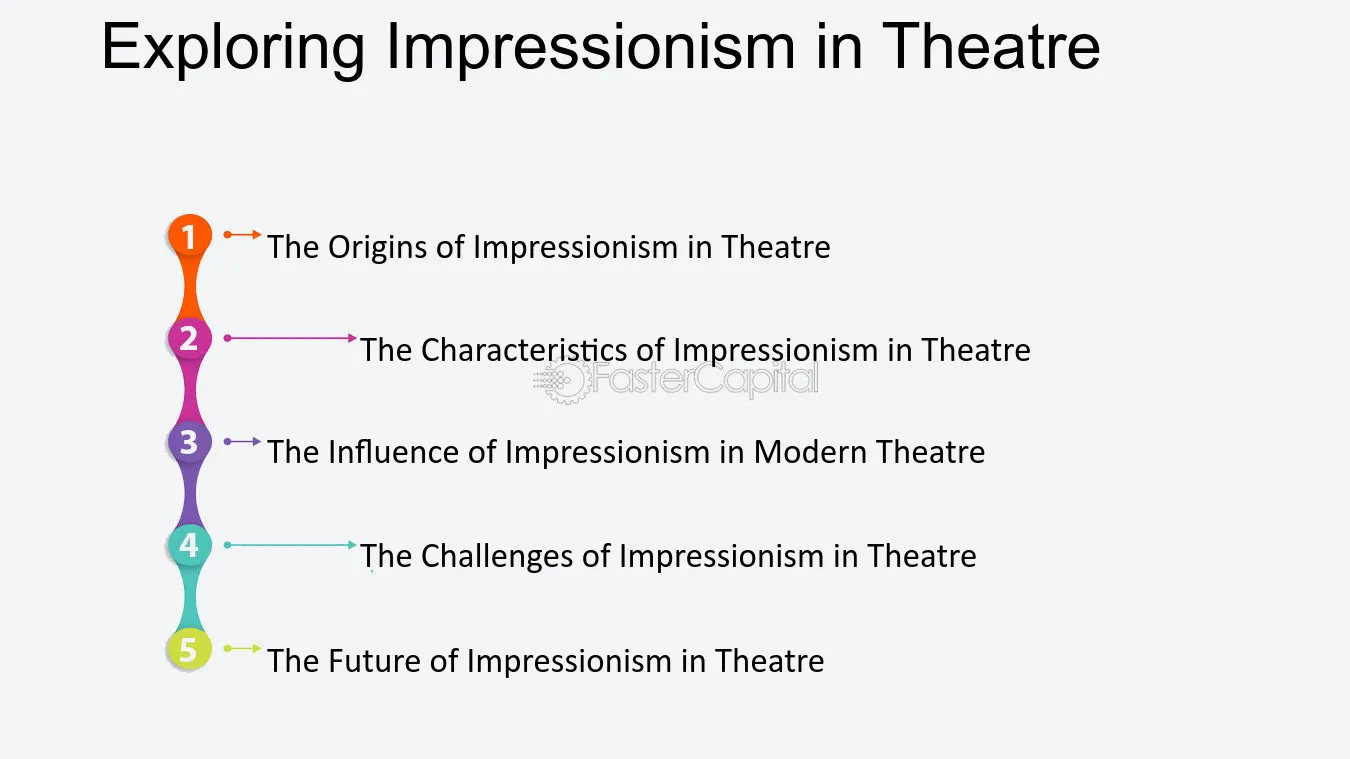 Exploring Impressionism in Theatre

1 The Origins of Impressionism in Theatre

2 The Characteristics of Impressionism in Theatre

FasterCapital

3 The Influence of Impressionism in Modern Theatre

4 The Challenges of Impressionism in Theatre

5 The Future of Impressionism in Theatre